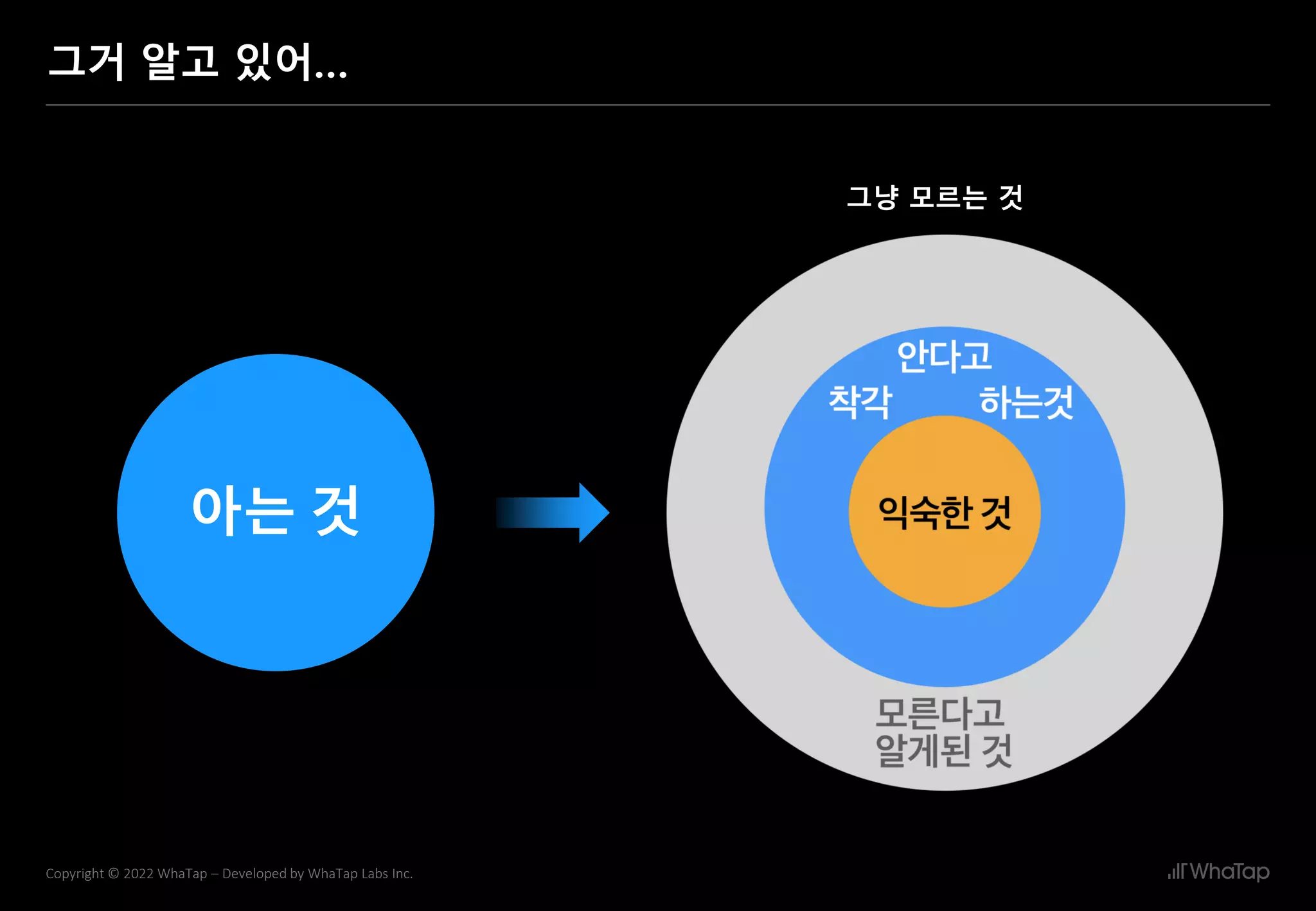 그거 알고 있어...

아는 것

그냥 모르는 것

안다고

착각 하는것

익숙한 것

모른다고 알게된 것

Copyright © 2022 WhaTap – Developed by WhaTap Labs Inc.

WhaTap